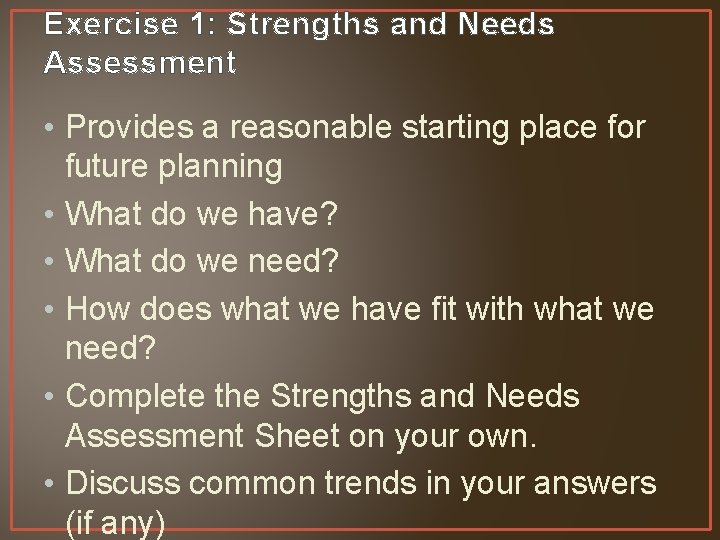 Exercise 1: Strengths and Needs Assessment

• Provides a reasonable starting place for future planning
• What do we have?
• What do we need?
• How does what we have fit with what we need?
• Complete the Strengths and Needs Assessment Sheet on your own.
• Discuss common trends in your answers (if any)